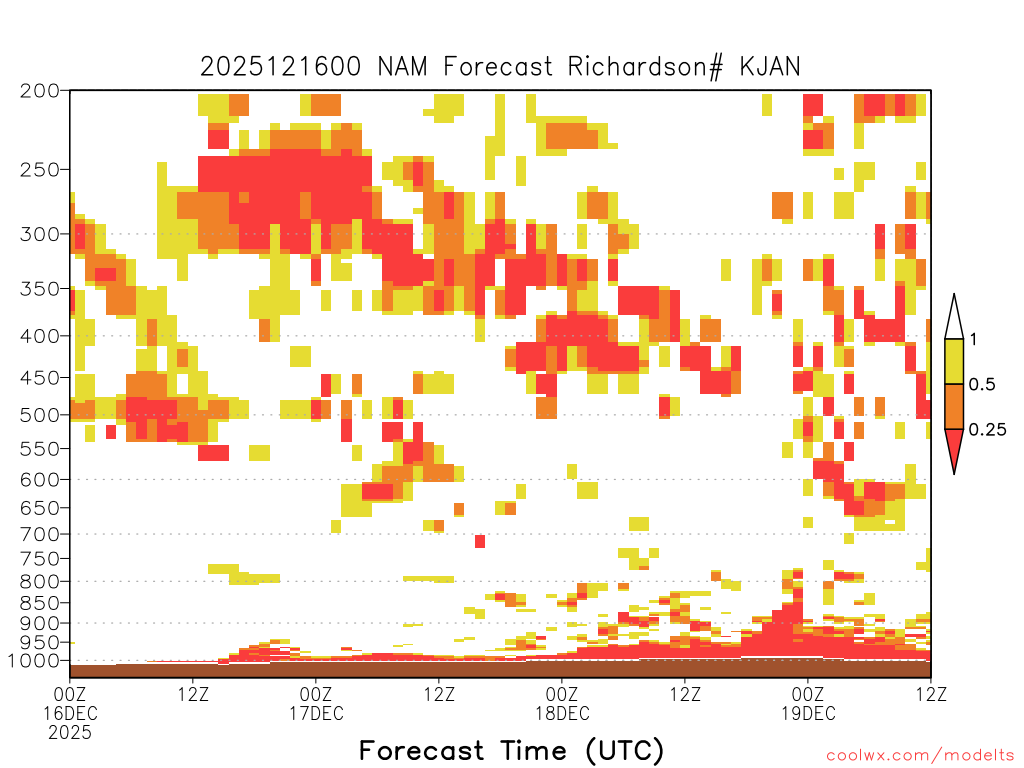 2025121600 NAM Forecast Richardson# KJAN

200
250
300
350
400
450
500
550
600
650
700
750
800
850
900
950
1000

1
0.5
0.25

00Z
16DEC
2025
12Z
00Z
17DEC
12Z
00Z
18DEC
12Z
00Z
19DEC
12Z

Forecast Time (UTC)

coolwx.com/modelts